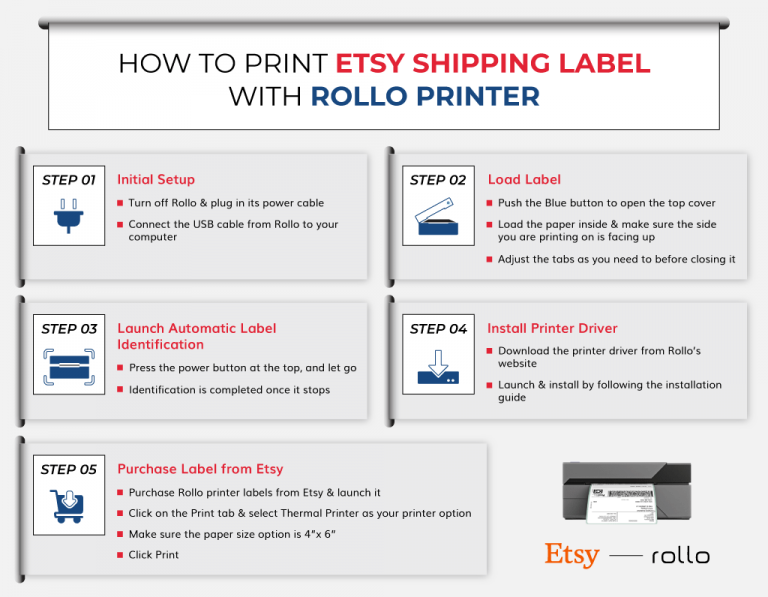 HOW TO PRINT ETSY SHIPPING LABEL WITH ROLLO PRINTER

STEP 01

Initial Setup

Turn off Rollo & plug in its power cable

Connect the USB cable from Rollo to your computer

STEP 02

Load Label

Push the Blue button to open the top cover

Load the paper inside & make sure the side you are printing on is facing up

Adjust the tabs as you need to before closing it

STEP 03

Launch Automatic Label Identification

Press the power button at the top, and let go

Identification is completed once it stops

STEP 04

Install Printer Driver

Download the printer driver from Rollo's website

Launch & install by following the installation guide

STEP 05

Purchase Label from Etsy

Purchase Rollo printer labels from Etsy & launch it

Click on the Print tab & select Thermal Printer as your printer option

Make sure the paper size option is 4"x 6"

Click Print

Etsy — rollo